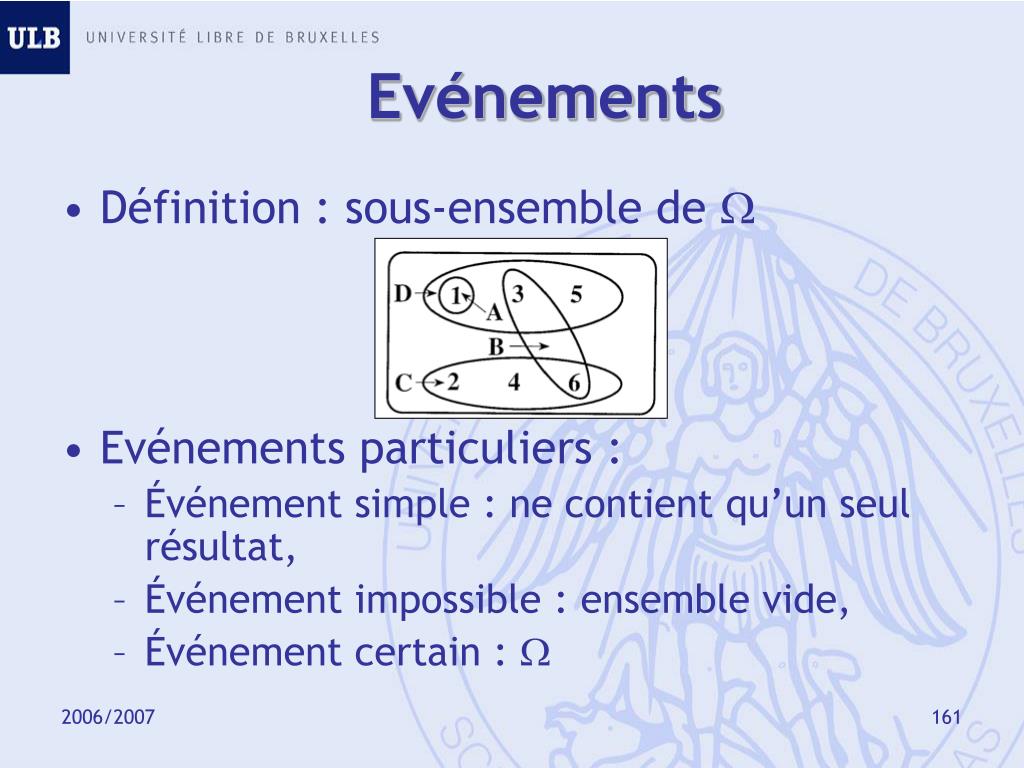 ULB UNIVERSITÉ LIBRE DE BRUXELLES

Evénements

• Définition : sous-ensemble de $\Omega$

D 1 A 3 5 B C 2 4 6

• Evénements particuliers :
– Événement simple : ne contient qu'un seul résultat,
– Événement impossible : ensemble vide,
– Événement certain : $\Omega$

2006/2007

161